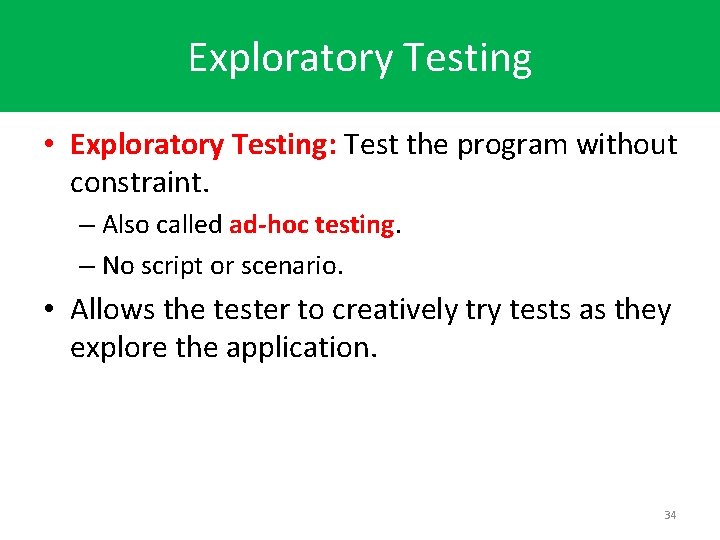 Exploratory Testing

• Exploratory Testing: Test the program without constraint.

– Also called ad-hoc testing.

– No script or scenario.

• Allows the tester to creatively try tests as they explore the application.

34